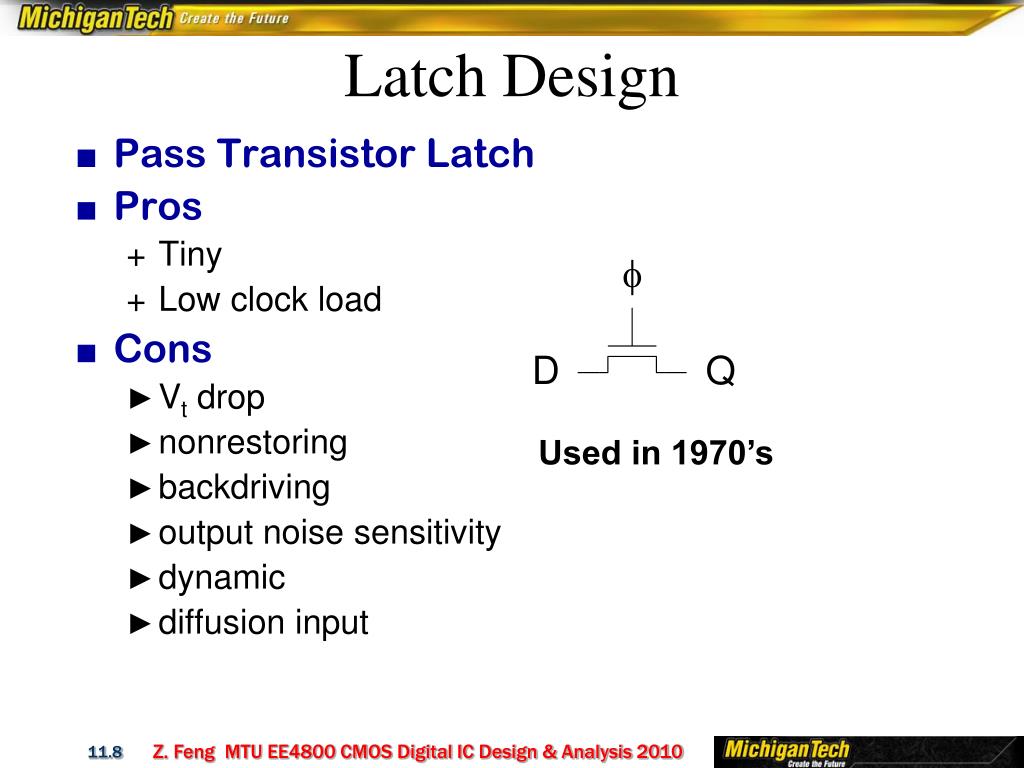 MichiganTech Create the Future

Latch Design

■ Pass Transistor Latch
■ Pros
+ Tiny
+ Low clock load
■ Cons
► $V_t$ drop
► nonrestoring
► backdriving
► output noise sensitivity
► dynamic
► diffusion input

$\phi$

D

Q

Used in 1970's

11.8 Z. Feng MTU EE4800 CMOS Digital IC Design & Analysis 2010

MichiganTech Create the Future